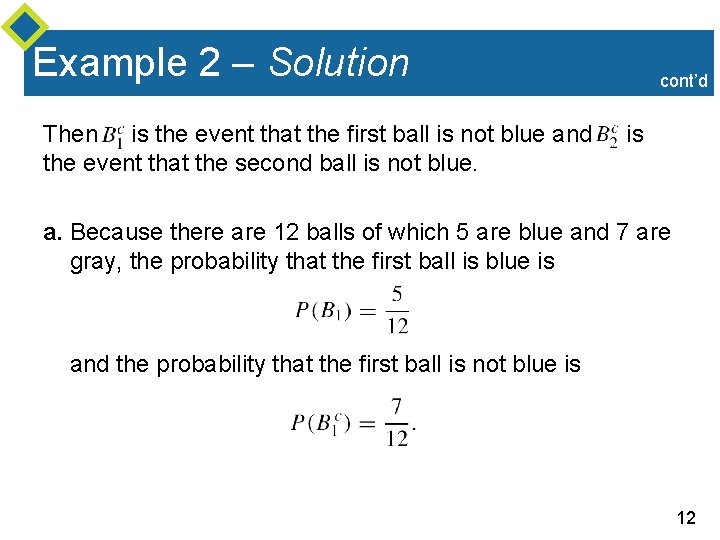 Example 2 – Solution

cont'd

Then $B_1^c$ is the event that the first ball is not blue and $B_2^c$ is the event that the second ball is not blue.

a. Because there are 12 balls of which 5 are blue and 7 are gray, the probability that the first ball is blue is

$P(B_1) = \frac{5}{12}$

and the probability that the first ball is not blue is

$P(B_1^c) = \frac{7}{12}.$

12